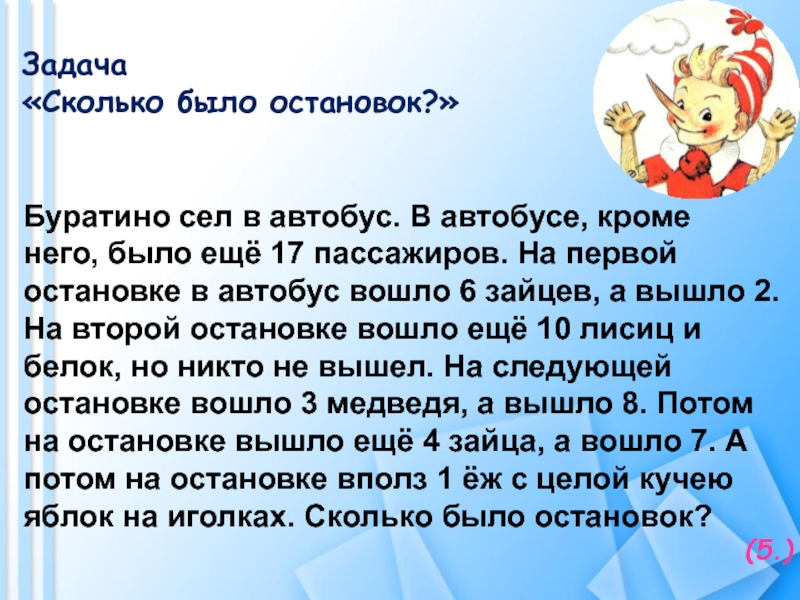 Задача
«Сколько было остановок?»

Буратино сел в автобус. В автобусе, кроме него, было ещё 17 пассажиров. На первой остановке в автобус вошло 6 зайцев, а вышло 2. На второй остановке вошло ещё 10 лисиц и белок, но никто не вышел. На следующей остановке вошло 3 медведя, а вышло 8. Потом на остановке вышло ещё 4 зайца, а вошло 7. А потом на остановке вполз 1 ёж с целой кучею яблок на иголках. Сколько было остановок?

(5.)